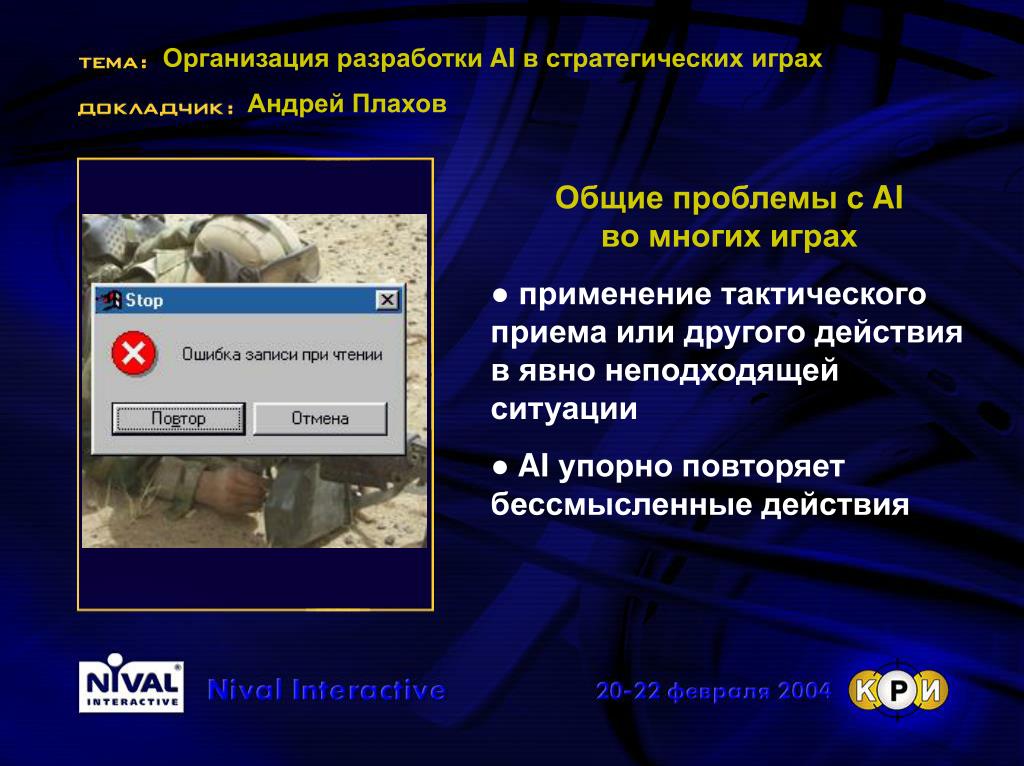 ТЕМА: Организация разработки AI в стратегических играх

ДОКЛАДЧИК: Андрей Плахов

Stop

Ошибка записи при чтении

Повтор

Отмена

Общие проблемы с AI во многих играх

● применение тактического приема или другого действия в явно неподходящей ситуации

● AI упорно повторяет бессмысленные действия

NIVAL INTERACTIVE

Nival Interactive

20-22 февраля 2004

КРИ